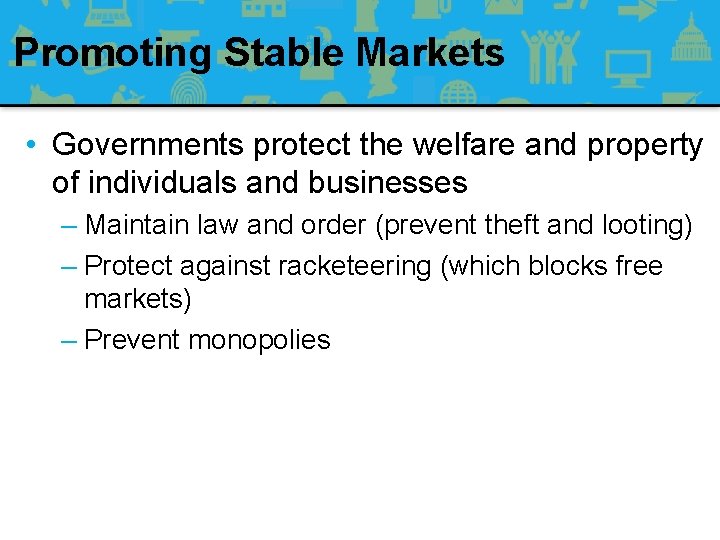 Promoting Stable Markets

• Governments protect the welfare and property of individuals and businesses

– Maintain law and order (prevent theft and looting)

– Protect against racketeering (which blocks free markets)

– Prevent monopolies